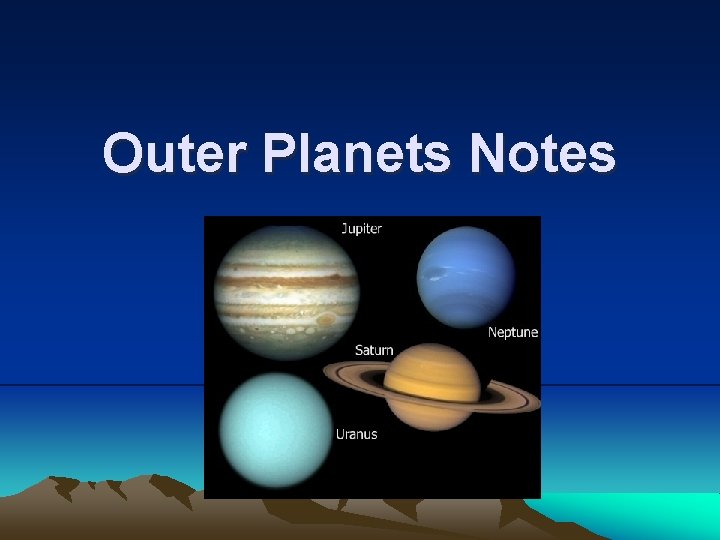 Outer Planets Notes

Jupiter

Neptune

Saturn

Uranus